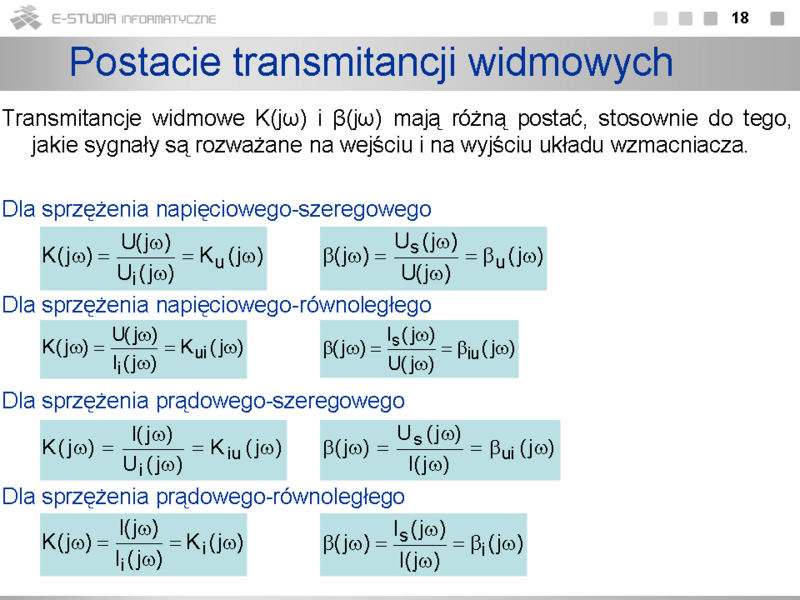 E-STUDIA INFORMATYCZNE

18

Postacie transmitancji widmowych

Transmitancje widmowe K(jω) i β(jω) mają różną postać, stosownie do tego, jakie sygnały są rozważane na wejściu i na wyjściu układu wzmacniacza.

Dla sprzężenia napięciowego-szeregowego

$K(j\omega) = \frac{U(j\omega)}{U_i(j\omega)} = K_u(j\omega)$

$\beta(j\omega) = \frac{U_s(j\omega)}{U(j\omega)} = \beta_u(j\omega)$

Dla sprzężenia napięciowego-równoległego

$K(j\omega) = \frac{U(j\omega)}{I_i(j\omega)} = K_{ui}(j\omega)$

$\beta(j\omega) = \frac{I_s(j\omega)}{U(j\omega)} = \beta_{iu}(j\omega)$

Dla sprzężenia prądowego-szeregowego

$K(j\omega) = \frac{I(j\omega)}{U_i(j\omega)} = K_{iu}(j\omega)$

$\beta(j\omega) = \frac{U_s(j\omega)}{I(j\omega)} = \beta_{ui}(j\omega)$

Dla sprzężenia prądowego-równoległego

$K(j\omega) = \frac{I(j\omega)}{I_i(j\omega)} = K_i(j\omega)$

$\beta(j\omega) = \frac{I_s(j\omega)}{I(j\omega)} = \beta_i(j\omega)$